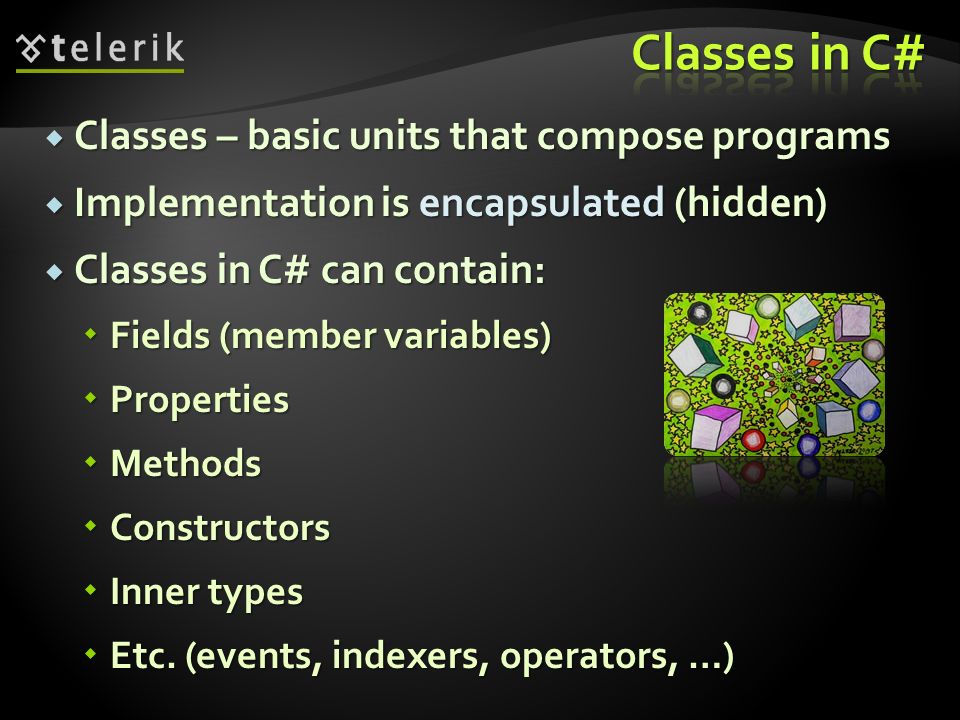 telerik

Classes in C#

Classes – basic units that compose programs

Implementation is encapsulated (hidden)

Classes in C# can contain:

Fields (member variables)

Properties

Methods

Constructors

Inner types

Etc. (events, indexers, operators, …)